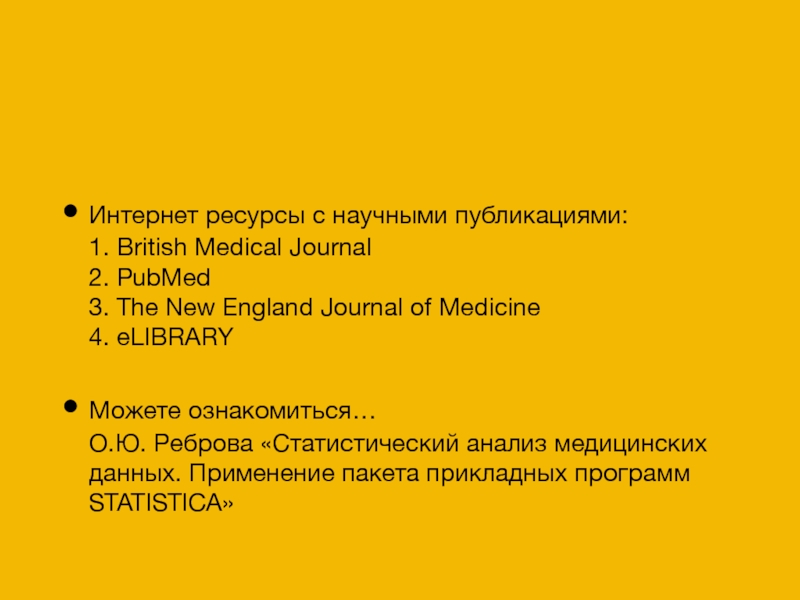 • Интернет ресурсы с научными публикациями:
1. British Medical Journal
2. PubMed
3. The New England Journal of Medicine
4. eLIBRARY

• Можете ознакомиться…
О.Ю. Реброва «Статистический анализ медицинских данных. Применение пакета прикладных программ STATISTICA»